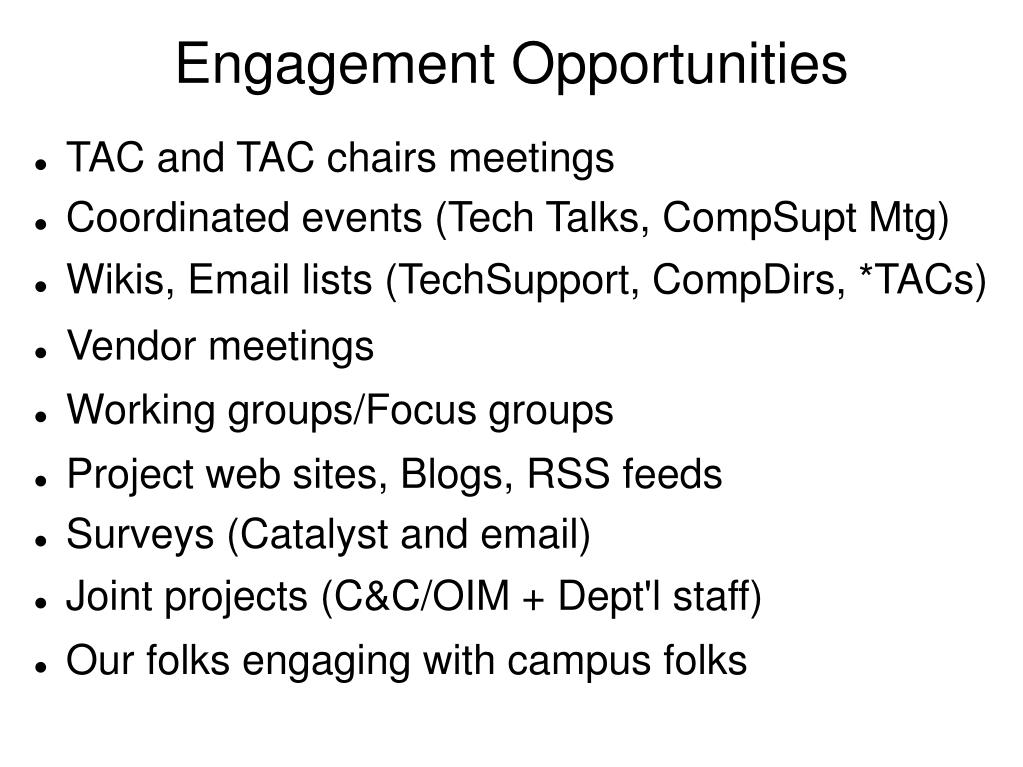 Engagement Opportunities

- TAC and TAC chairs meetings
- Coordinated events (Tech Talks, CompSupt Mtg)
- Wikis, Email lists (TechSupport, CompDirs, *TACs)
- Vendor meetings
- Working groups/Focus groups
- Project web sites, Blogs, RSS feeds
- Surveys (Catalyst and email)
- Joint projects (C&C/OIM + Dept'l staff)
- Our folks engaging with campus folks